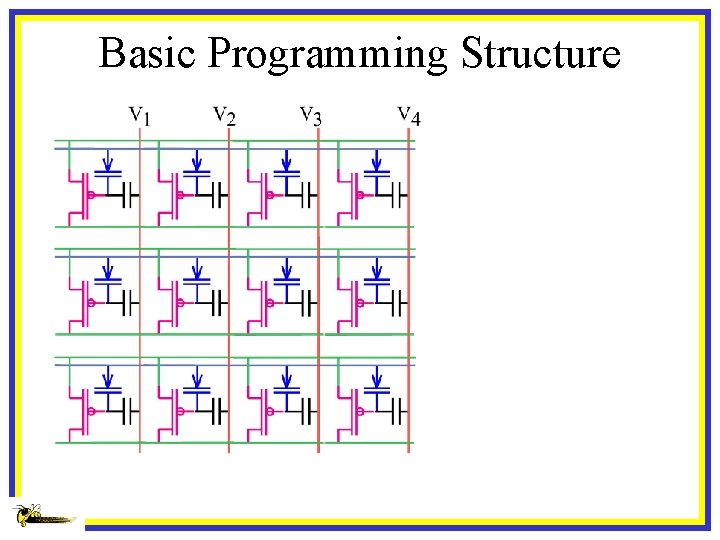 Basic Programming Structure

$V_1$ $V_2$ $V_3$ $V_4$